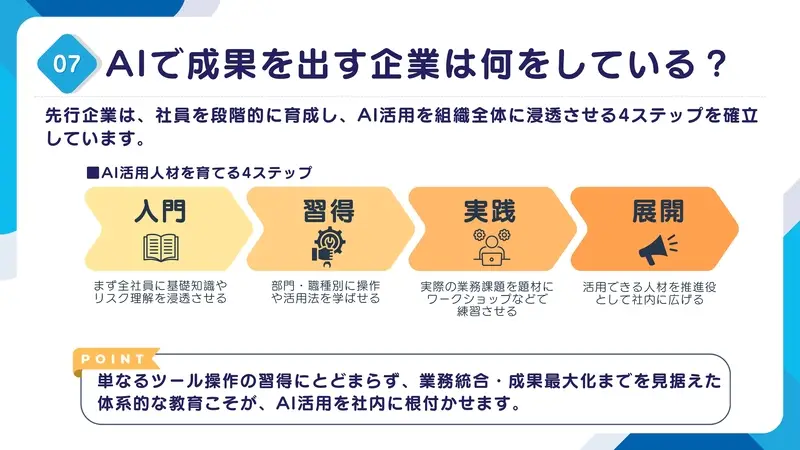 07 AIで成果を出す企業は何をしている？

先行企業は、社員を段階的に育成し、AI活用を組織全体に浸透させる4ステップを確立しています。

■AI活用人材を育てる4ステップ

入門
まず全社員に基礎知識やリスク理解を浸透させる

習得
部門・職種別に操作や活用法を学ばせる

実践
実際の業務課題を題材にワークショップなどで練習させる

展開
活用できる人材を推進役として社内に広げる

POINT
単なるツール操作の習得にとどまらず、業務統合・成果最大化までを見据えた体系的な教育こそが、AI活用を社内に根付かせます。